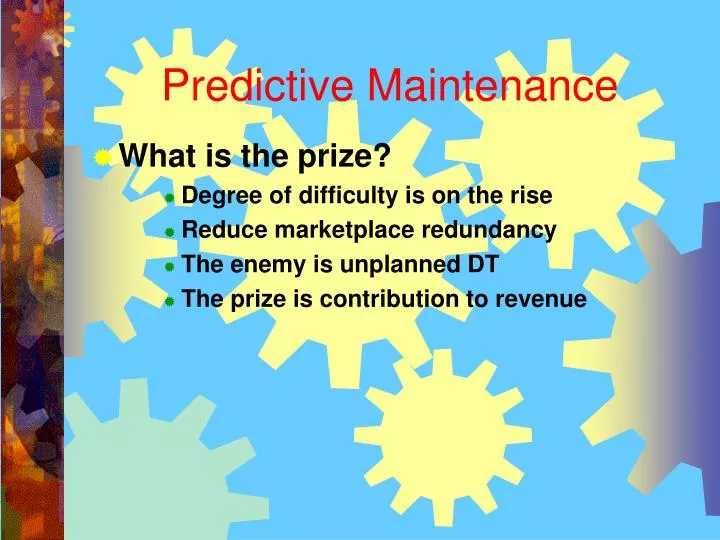 Predictive Maintenance

What is the prize?

Degree of difficulty is on the rise

Reduce marketplace redundancy

The enemy is unplanned DT

The prize is contribution to revenue